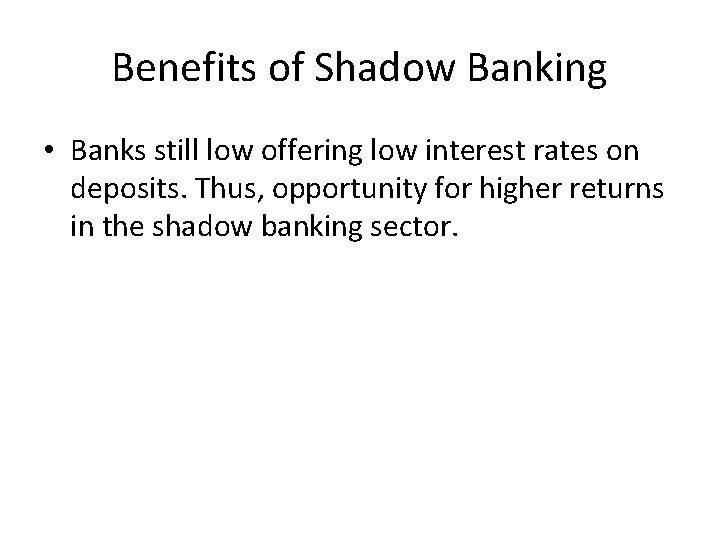 Benefits of Shadow Banking

• Banks still low offering low interest rates on deposits. Thus, opportunity for higher returns in the shadow banking sector.